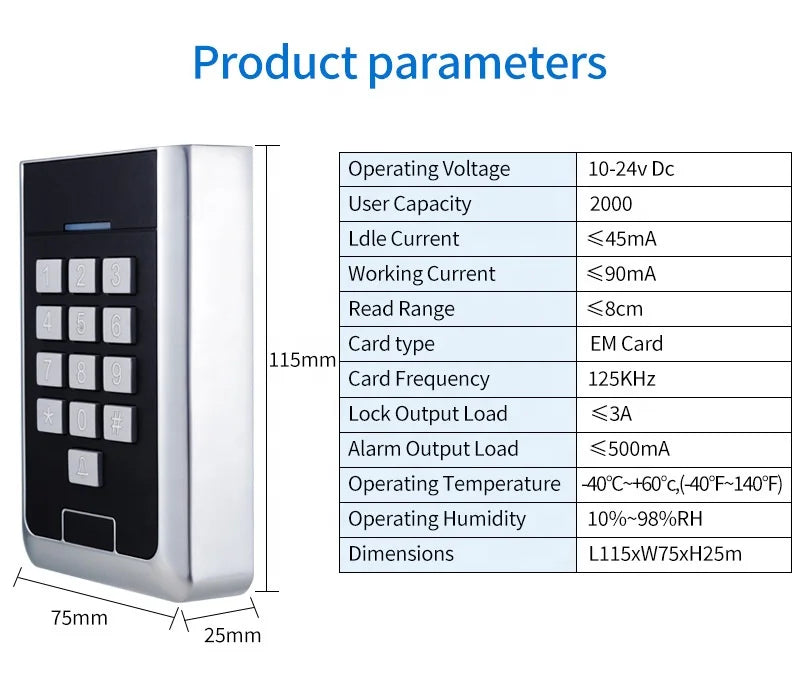 Product parameters

1 2 3
4 5 6
7 8 9
* 0 #

115mm

75mm

25mm

| Operating Voltage | 10-24v Dc |
|---|---|
| User Capacity | 2000 |
| Ldle Current | ≤45mA |
| Working Current | ≤90mA |
| Read Range | ≤8cm |
| Card type | EM Card |
| Card Frequency | 125KHz |
| Lock Output Load | ≤3A |
| Alarm Output Load | ≤500mA |
| Operating Temperature | -40℃~+60℃,(-40℉~140℉) |
| Operating Humidity | 10%~98%RH |
| Dimensions | L115xW75xH25m |